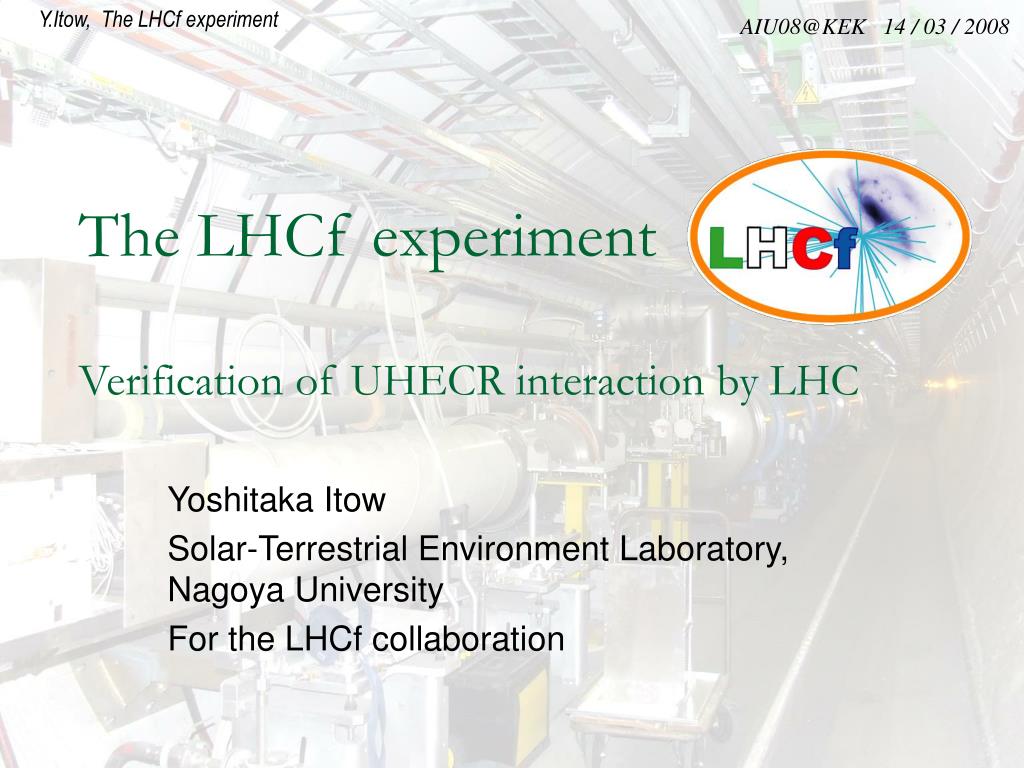 Y.Itow, The LHCf experiment

AIU08@KEK 14 / 03 / 2008

The LHCf experiment

LHCf

Verification of UHECR interaction by LHC

Yoshitaka Itow

Solar-Terrestrial Environment Laboratory, Nagoya University

For the LHCf collaboration